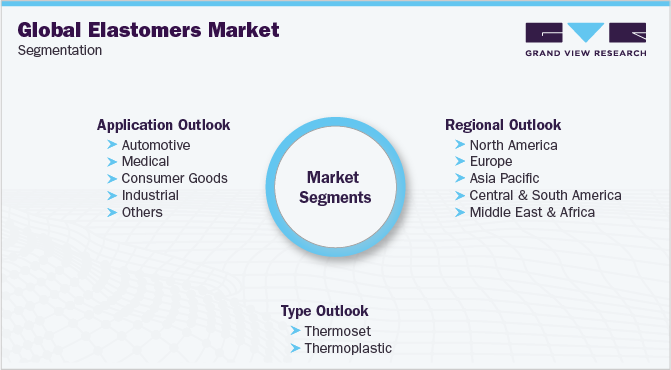 Global Elastomers Market
Segmentation

GRAND VIEW RESEARCH

Application Outlook
Automotive
Medical
Consumer Goods
Industrial
Others

Market Segments

Regional Outlook
North America
Europe
Asia Pacific
Central & South America
Middle East & Africa

Type Outlook
Thermoset
Thermoplastic